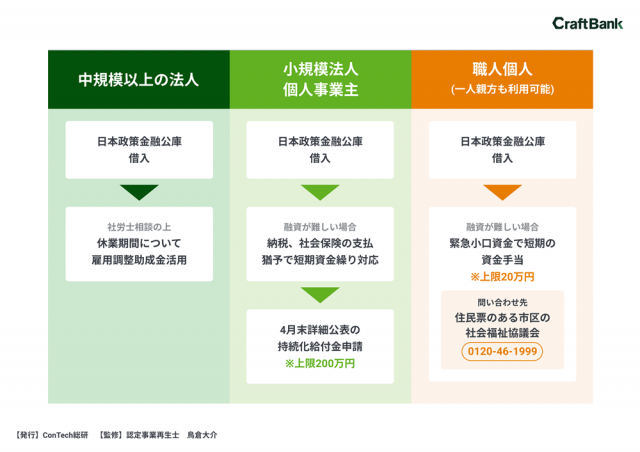 CraftBank

中規模以上の法人

日本政策金融公庫
借入

社労士相談の上
休業期間について
雇用調整助成金活用

小規模法人
個人事業主

日本政策金融公庫
借入

融資が難しい場合
納税、社会保険の支払
猶予で短期資金繰り対応

4月末詳細公表の
持続化給付金申請
※上限200万円

職人個人
(一人親方も利用可能)

日本政策金融公庫
借入

融資が難しい場合
緊急小口資金で短期の
資金手当
※上限20万円

問い合わせ先
住民票のある市区の
社会福祉協議会
0120-46-1999

【発行】ConTech総研 【監修】認定事業再生士 鳥倉大介